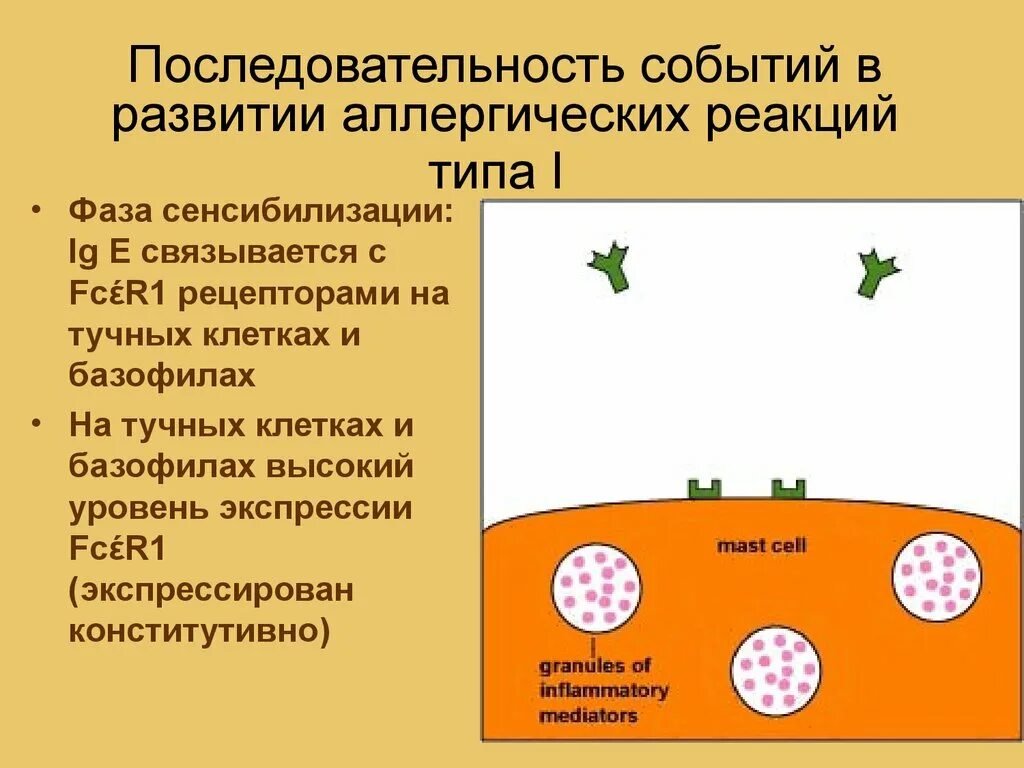 Последовательность событий в развитии аллергических реакций типа I

• Фаза сенсибилизации: Ig E связывается с FcέR1 рецепторами на тучных клетках и базофилах

• На тучных клетках и базофилах высокий уровень экспрессии FcέR1 (экспрессирован конститутивно)

mast cell

granules of inflammatory mediators